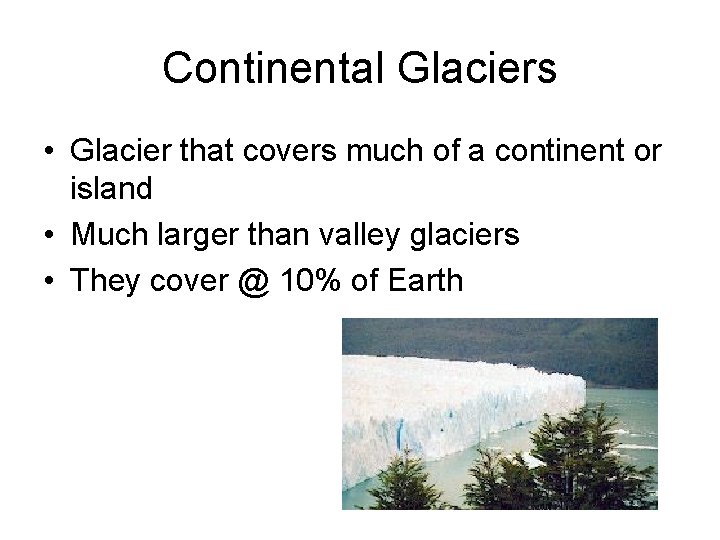 Continental Glaciers

• Glacier that covers much of a continent or island
• Much larger than valley glaciers
• They cover @ 10% of Earth